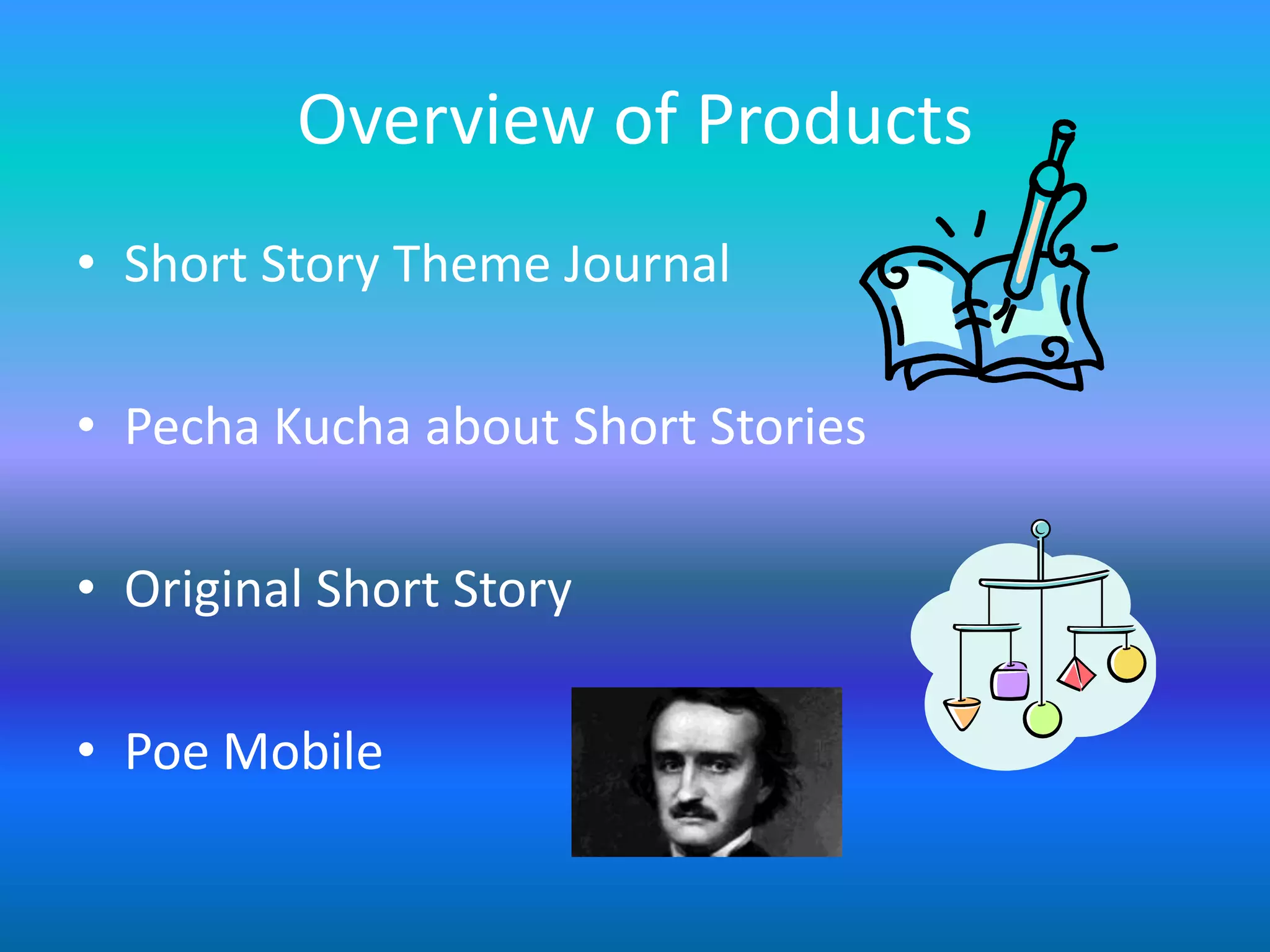 Overview of Products

• Short Story Theme Journal

• Pecha Kucha about Short Stories

• Original Short Story

• Poe Mobile